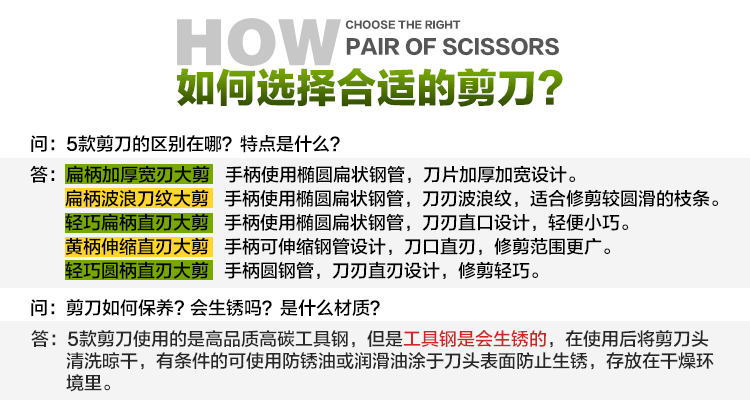 HOW CHOOSE THE RIGHT PAIR OF SCISSORS

如何选择合适的剪刀?

问：5款剪刀的区别在哪？特点是什么？

答：扁柄加厚宽刃大剪 手柄使用椭圆扁状钢管，刀片加厚加宽设计。
扁柄波浪刀纹大剪 手柄使用椭圆扁状钢管，刀刃波浪纹，适合修剪较圆滑的枝条。
轻巧扁柄直刃大剪 手柄使用椭圆扁状钢管，刀刃直口设计，轻便小巧。
黄柄伸缩直刃大剪 手柄可伸缩钢管设计，刀口直刃，修剪范围更广。
轻巧圆柄直刃大剪 手柄圆钢管，刀刃直刃设计，修剪轻巧。

问：剪刀如何保养？会生锈吗？是什么材质？

答：5款剪刀使用的是高品质高碳工具钢，但是工具钢是会生锈的，在使用后将剪刀头清洗晾干，有条件的可使用防锈油或润滑油涂于刀头表面防止生锈，存放在干燥环境里。